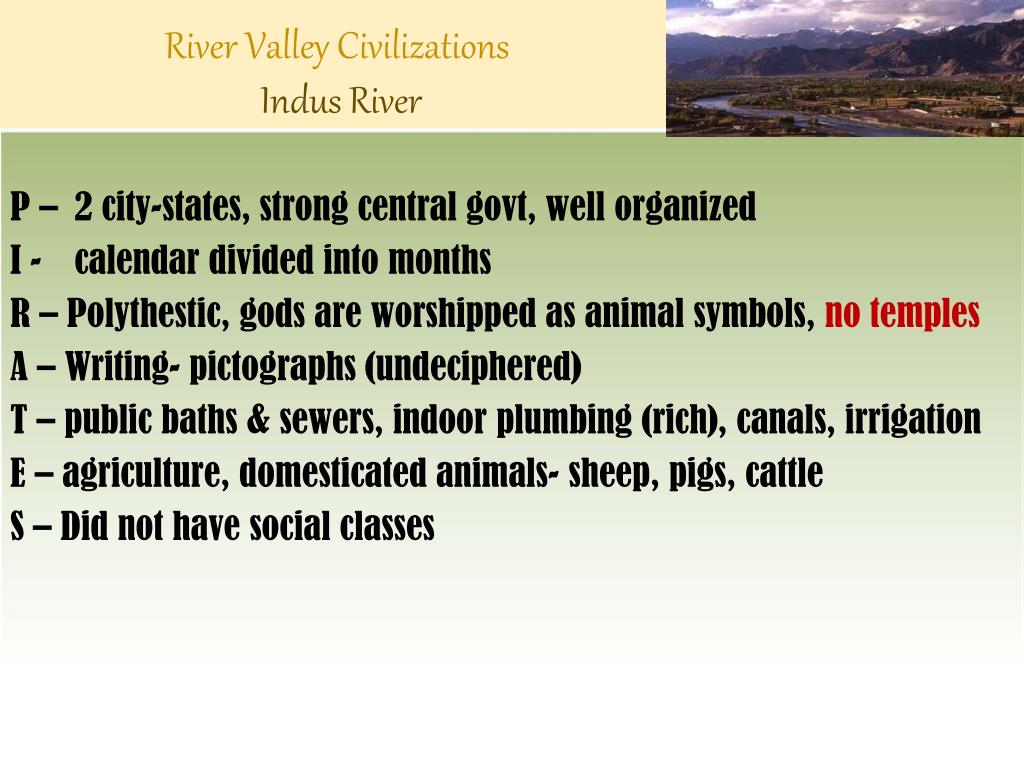 River Valley Civilizations
Indus River

P – 2 city-states, strong central govt, well organized
I - calendar divided into months
R – Polythestic, gods are worshipped as animal symbols, no temples
A – Writing- pictographs (undeciphered)
T – public baths & sewers, indoor plumbing (rich), canals, irrigation
E – agriculture, domesticated animals- sheep, pigs, cattle
S – Did not have social classes